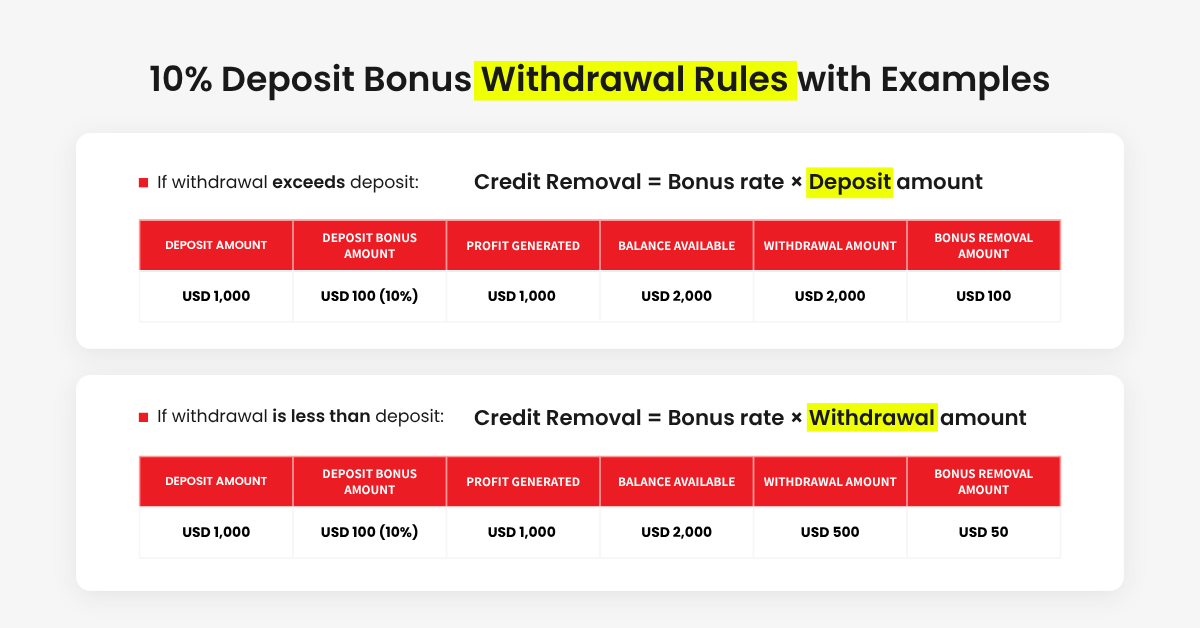 10% Deposit Bonus Withdrawal Rules with Examples

If withdrawal exceeds deposit: Credit Removal = Bonus rate × Deposit amount

| DEPOSIT AMOUNT | DEPOSIT BONUS AMOUNT | PROFIT GENERATED | BALANCE AVAILABLE | WITHDRAWAL AMOUNT | BONUS REMOVAL AMOUNT |
|---|---|---|---|---|---|
| USD 1,000 | USD 100 (10%) | USD 1,000 | USD 2,000 | USD 2,000 | USD 100 |

If withdrawal is less than deposit: Credit Removal = Bonus rate × Withdrawal amount

| DEPOSIT AMOUNT | DEPOSIT BONUS AMOUNT | PROFIT GENERATED | BALANCE AVAILABLE | WITHDRAWAL AMOUNT | BONUS REMOVAL AMOUNT |
|---|---|---|---|---|---|
| USD 1,000 | USD 100 (10%) | USD 1,000 | USD 2,000 | USD 500 | USD 50 |